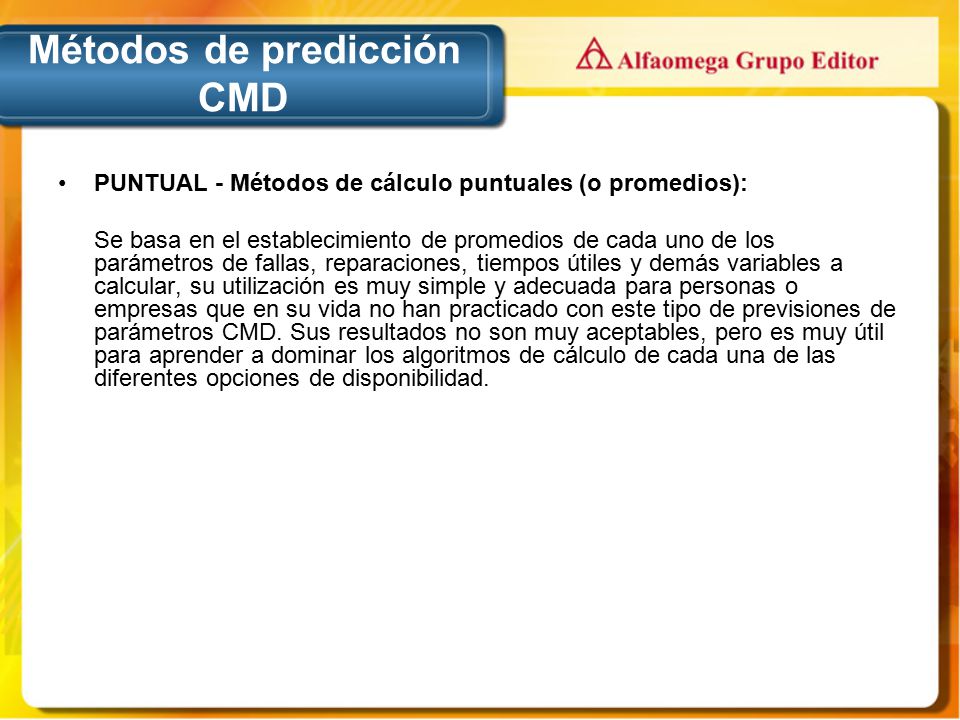 Métodos de predicción CMD

Alfaomega Grupo Editor

• PUNTUAL - Métodos de cálculo puntuales (o promedios):

Se basa en el establecimiento de promedios de cada uno de los parámetros de fallas, reparaciones, tiempos útiles y demás variables a calcular, su utilización es muy simple y adecuada para personas o empresas que en su vida no han practicado con este tipo de previsiones de parámetros CMD. Sus resultados no son muy aceptables, pero es muy útil para aprender a dominar los algoritmos de cálculo de cada una de las diferentes opciones de disponibilidad.